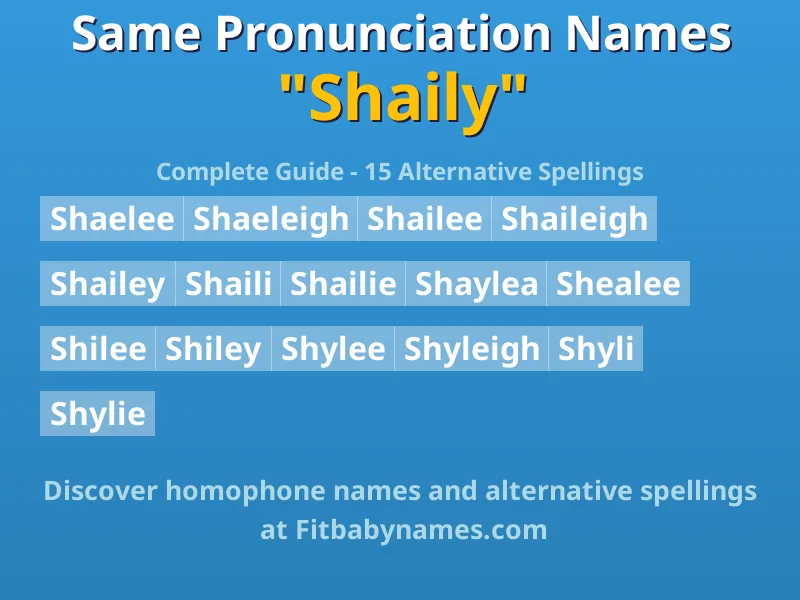 Same Pronunciation Names
"Shaily"

Complete Guide - 15 Alternative Spellings

Shaelee Shaeleigh Shailee Shaileigh

Shailey Shaili Shailie Shaylea Shealee

Shilee Shiley Shylee Shyleigh Shyli

Shylie

Discover homophone names and alternative spellings at Fitbabynames.com